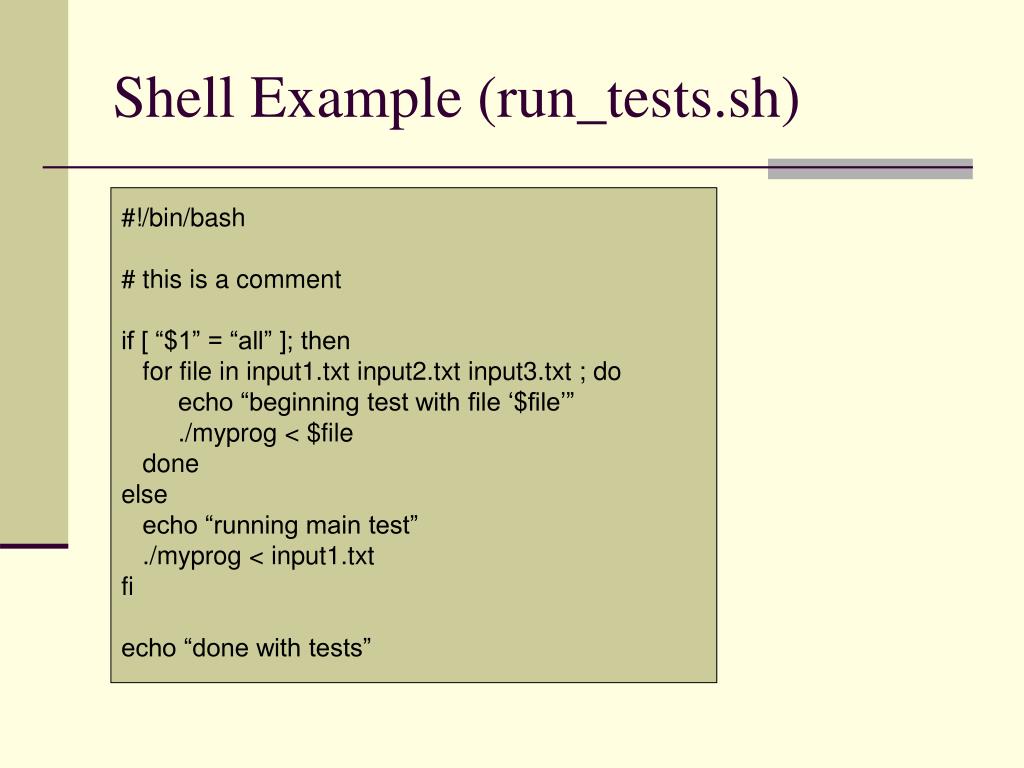 Shell Example (run_tests.sh)

#!/bin/bash

# this is a comment

if [ “$1” = “all” ]; then
for file in input1.txt input2.txt input3.txt ; do
echo “beginning test with file ‘$file’”
./myprog < $file
done
else
echo “running main test”
./myprog < input1.txt
fi

echo “done with tests”